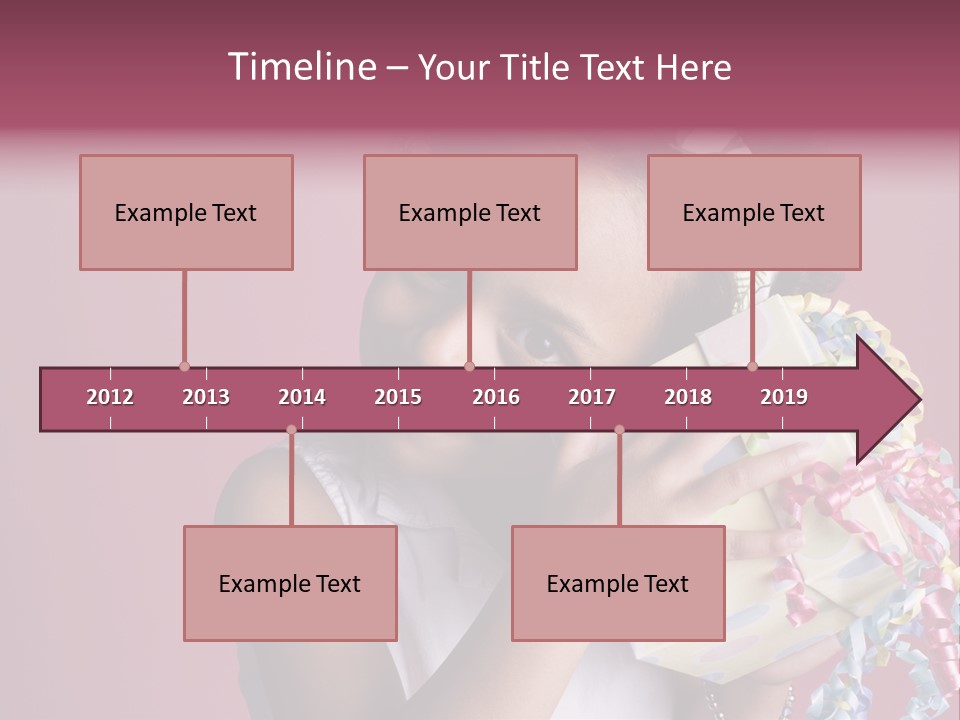 Timeline – Your Title Text Here

Example Text

Example Text

Example Text

2012 2013 2014 2015 2016 2017 2018 2019

Example Text

Example Text